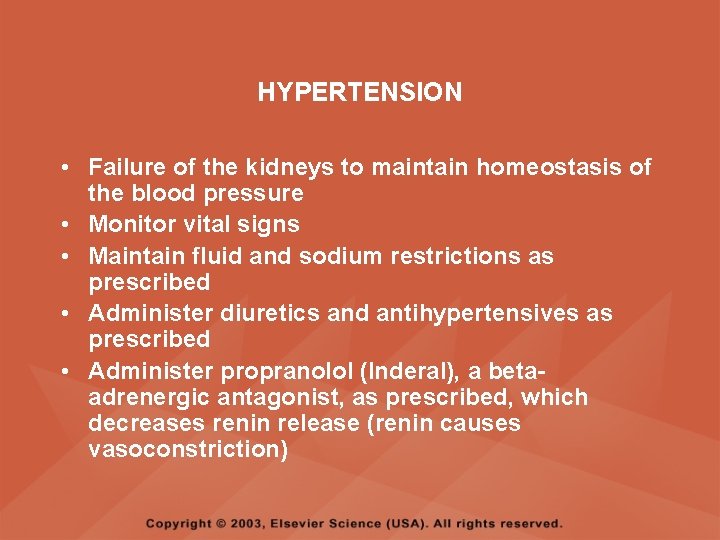 HYPERTENSION

• Failure of the kidneys to maintain homeostasis of the blood pressure
• Monitor vital signs
• Maintain fluid and sodium restrictions as prescribed
• Administer diuretics and antihypertensives as prescribed
• Administer propranolol (Inderal), a beta-adrenergic antagonist, as prescribed, which decreases renin release (renin causes vasoconstriction)

Copyright © 2003, Elsevier Science (USA). All rights reserved.